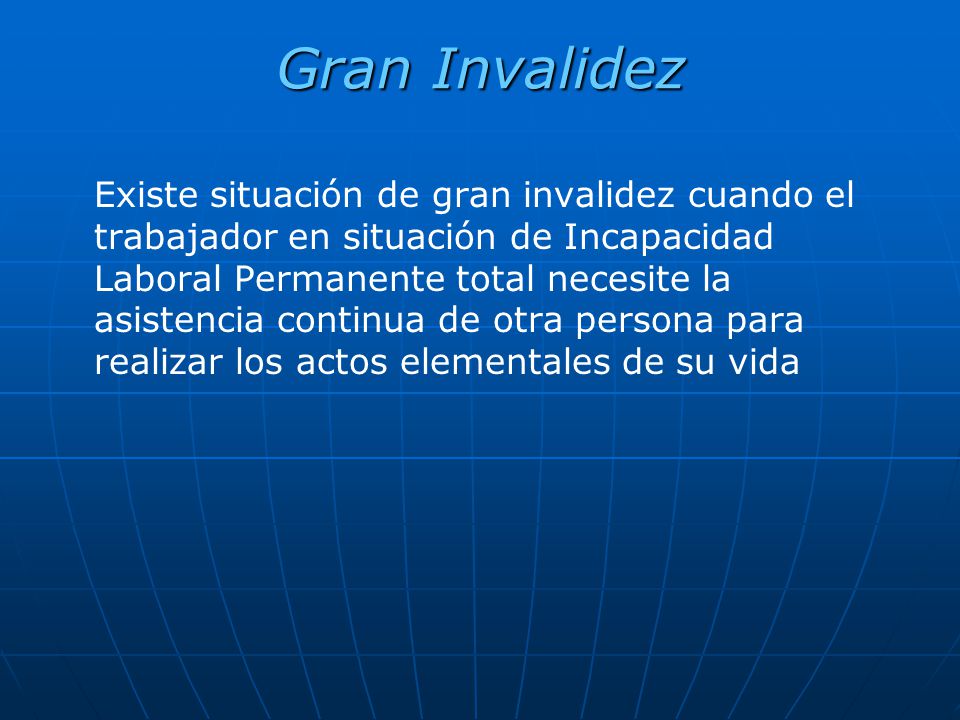 Gran Invalidez

Existe situación de gran invalidez cuando el trabajador en situación de Incapacidad Laboral Permanente total necesite la asistencia continua de otra persona para realizar los actos elementales de su vida